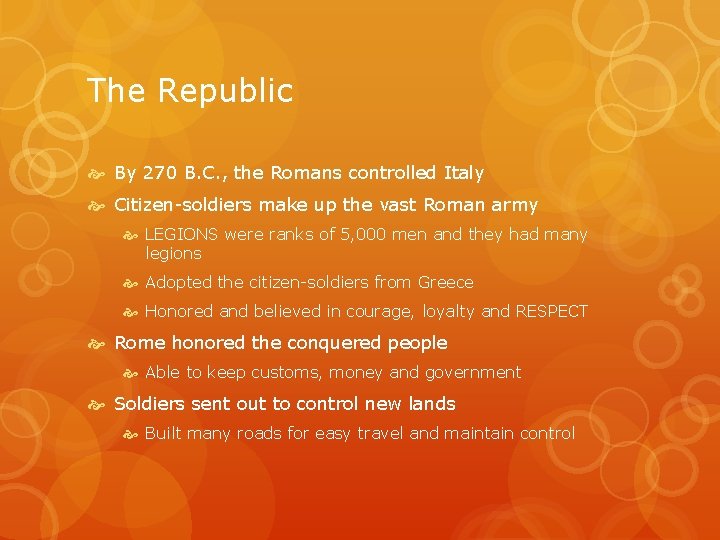 The Republic

By 270 B.C., the Romans controlled Italy

Citizen-soldiers make up the vast Roman army

LEGIONS were ranks of 5,000 men and they had many legions

Adopted the citizen-soldiers from Greece

Honored and believed in courage, loyalty and RESPECT

Rome honored the conquered people

Able to keep customs, money and government

Soldiers sent out to control new lands

Built many roads for easy travel and maintain control